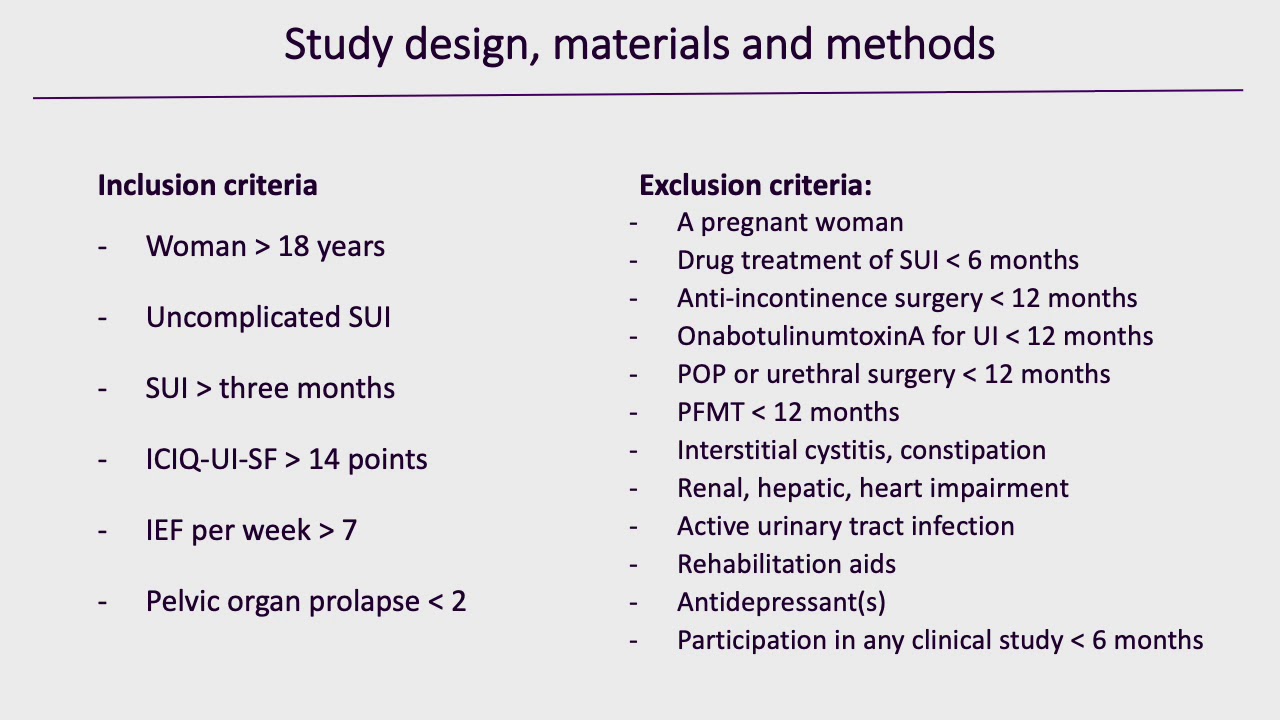 Study design, materials and methods

Inclusion criteria

- Woman > 18 years

- Uncomplicated SUI

- SUI > three months

- ICIQ-UI-SF > 14 points

- IEF per week > 7

- Pelvic organ prolapse < 2

Exclusion criteria:
- A pregnant woman
- Drug treatment of SUI < 6 months
- Anti-incontinence surgery < 12 months
- OnabotulinumtoxinA for UI < 12 months
- POP or urethral surgery < 12 months
- PFMT < 12 months
- Interstitial cystitis, constipation
- Renal, hepatic, heart impairment
- Active urinary tract infection
- Rehabilitation aids
- Antidepressant(s)
- Participation in any clinical study < 6 months